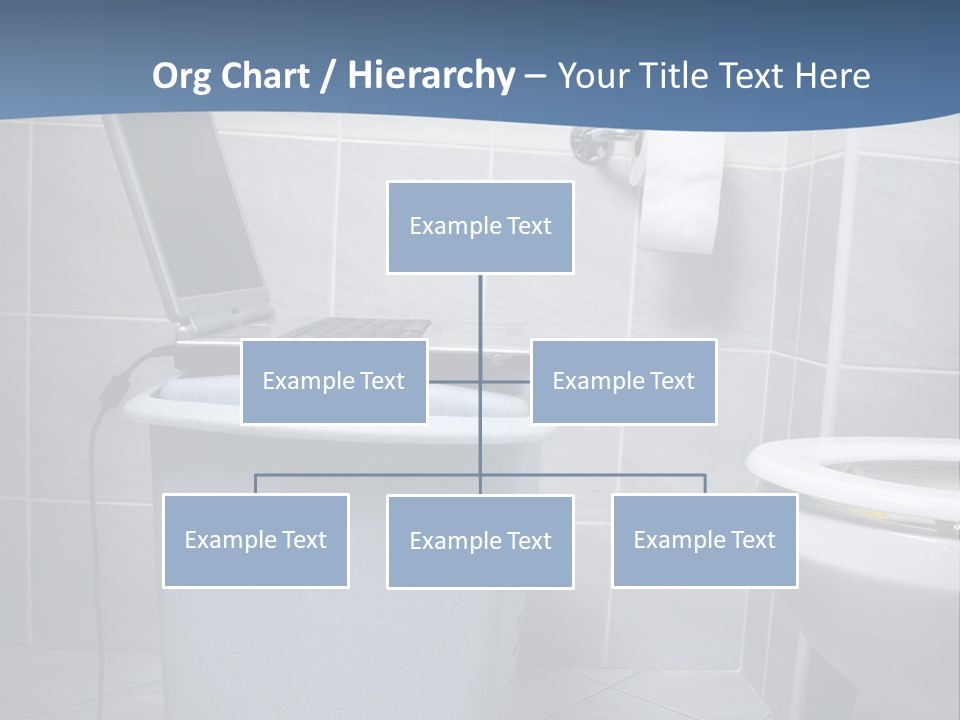 Org Chart / Hierarchy – Your Title Text Here

Example Text

Example Text

Example Text

Example Text

Example Text

Example Text